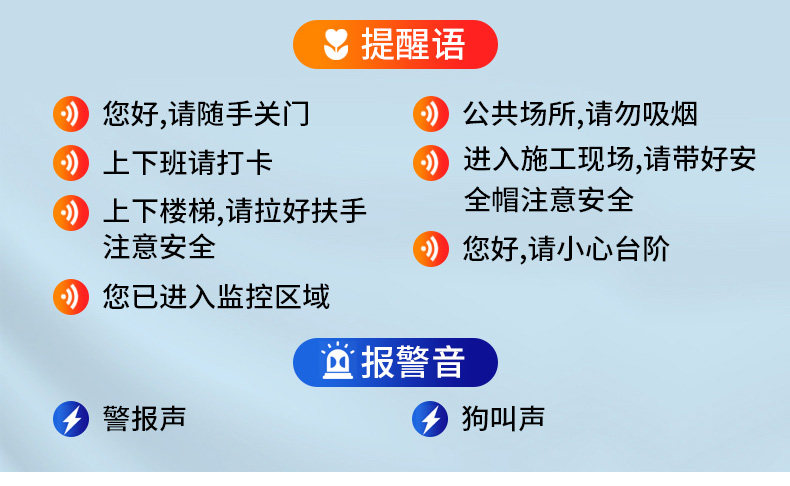 提醒语

您好,请随手关门

上下班请打卡

上下楼梯,请拉好扶手注意安全

您已进入监控区域

公共场所,请勿吸烟

进入施工现场,请带好安全帽注意安全

您好,请小心台阶

报警音

警报声

狗叫声